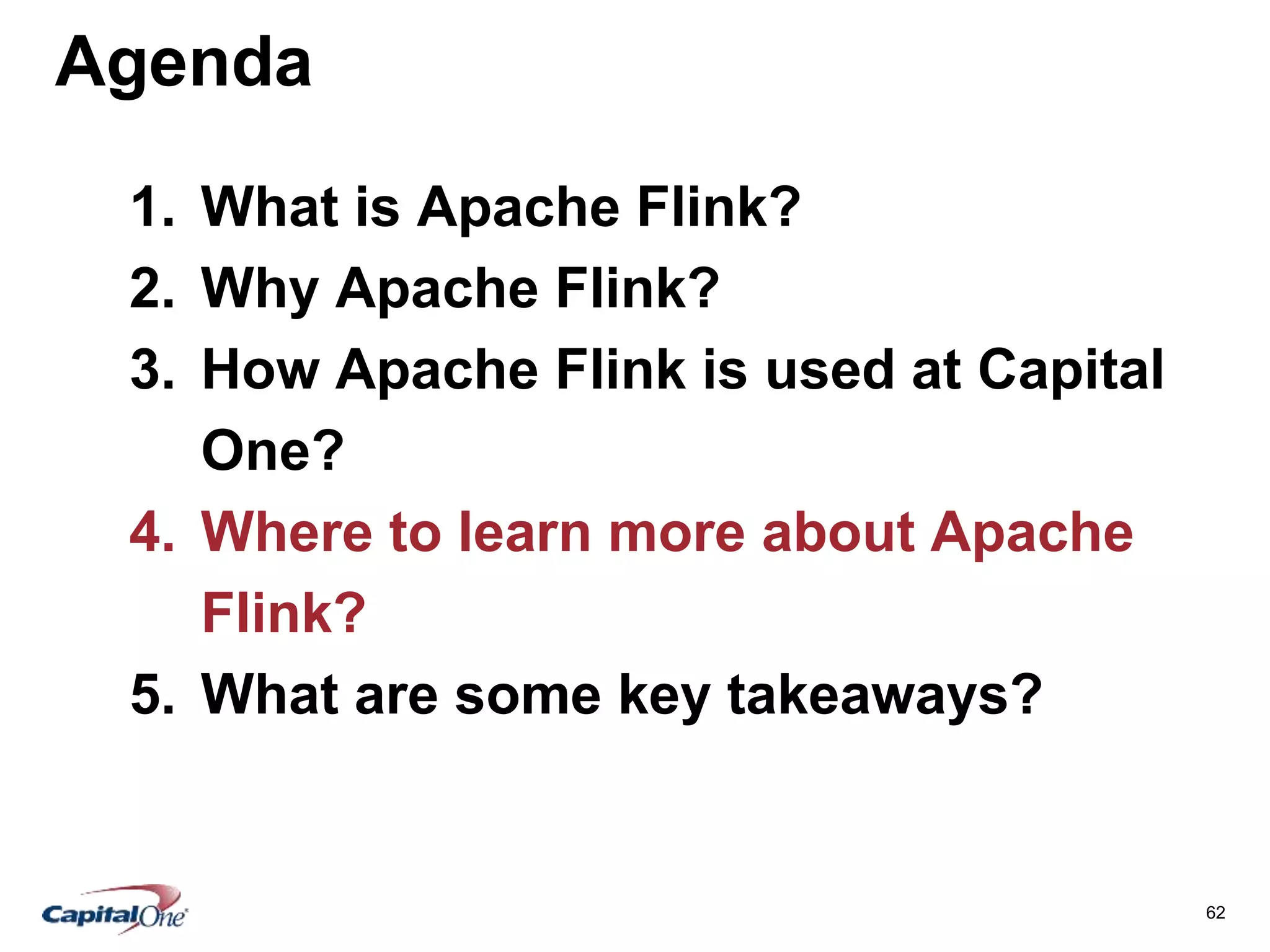 Agenda

1. What is Apache Flink?
2. Why Apache Flink?
3. How Apache Flink is used at Capital One?
4. Where to learn more about Apache Flink?
5. What are some key takeaways?

CapitalOne

62